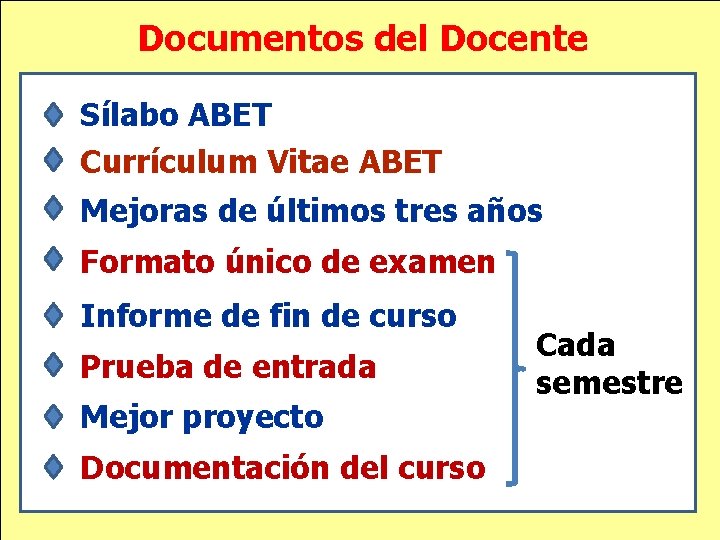 Documentos del Docente

Sílabo ABET
Currículum Vitae ABET
Mejoras de últimos tres años
Formato único de examen
Informe de fin de curso
Prueba de entrada
Mejor proyecto
Documentación del curso

Cada semestre